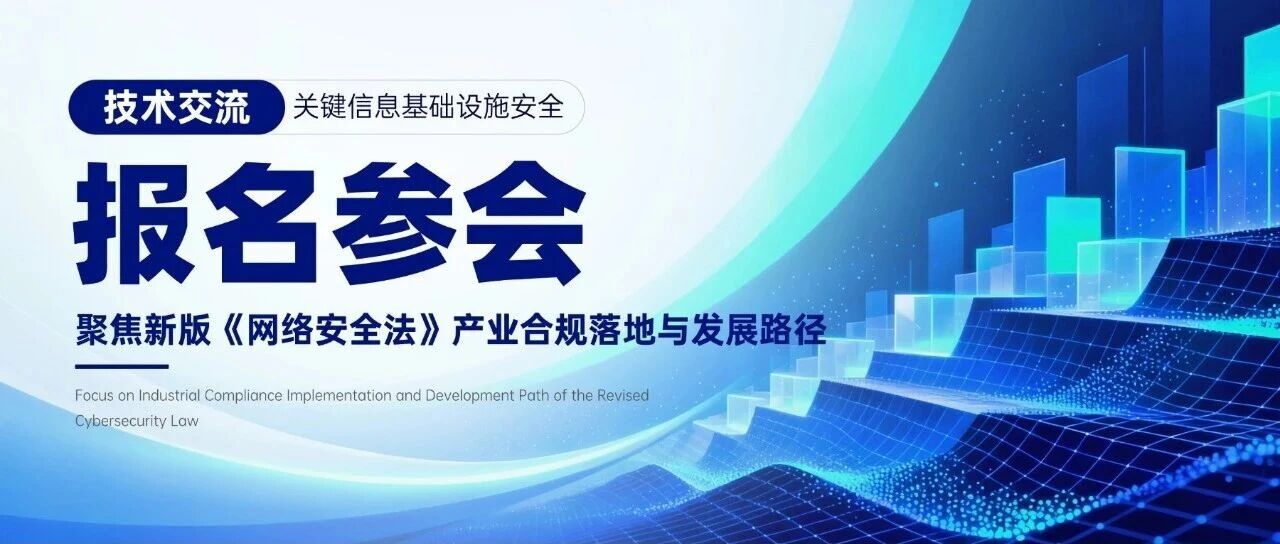 技术交流 关键信息基础设施安全

报名参会

聚焦新版《网络安全法》产业合规落地与发展路径

Focus on Industrial Compliance Implementation and Development Path of the Revised Cybersecurity Law